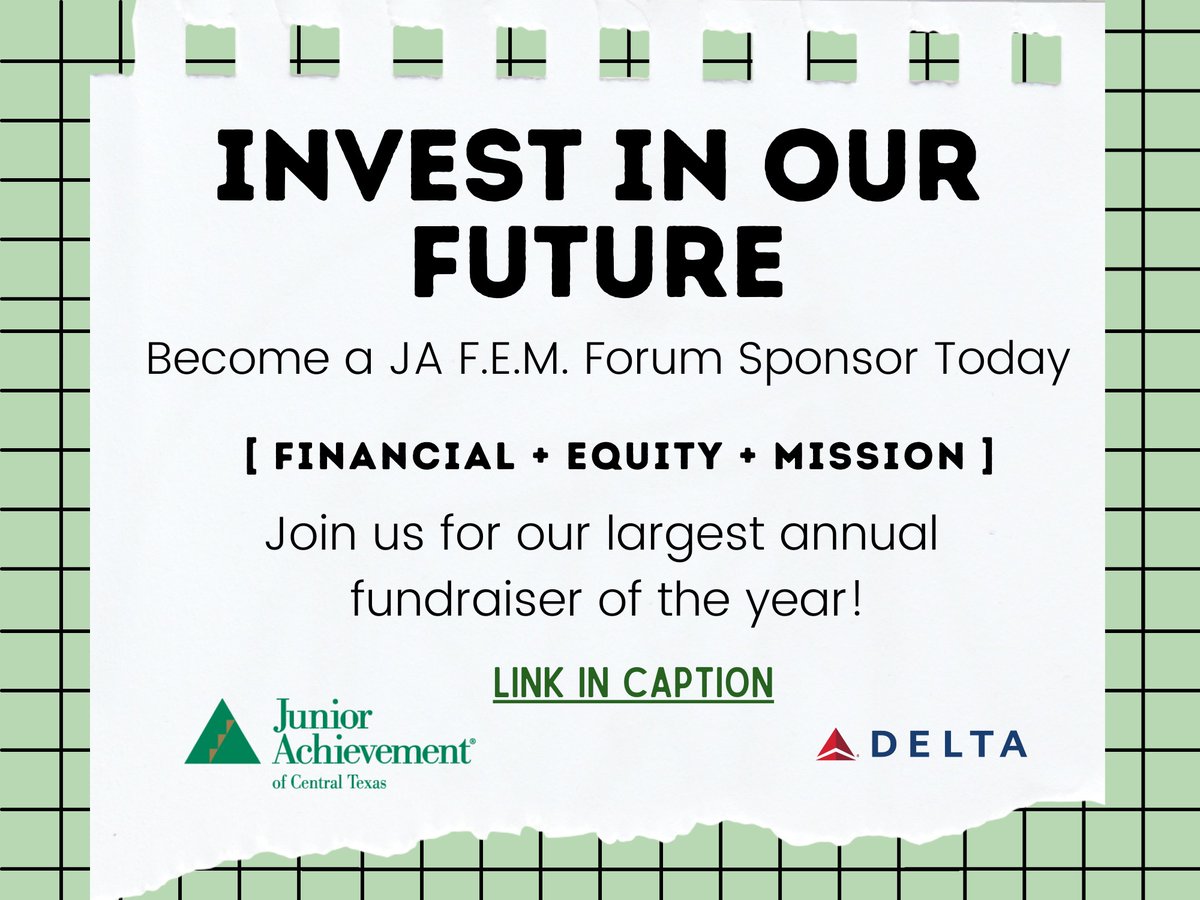 INVEST IN OUR FUTURE

Become a JA F.E.M. Forum Sponsor Today

[ FINANCIAL + EQUITY + MISSION ]

Join us for our largest annual fundraiser of the year!

LINK IN CAPTION

Junior Achievement® of Central Texas

DELTA